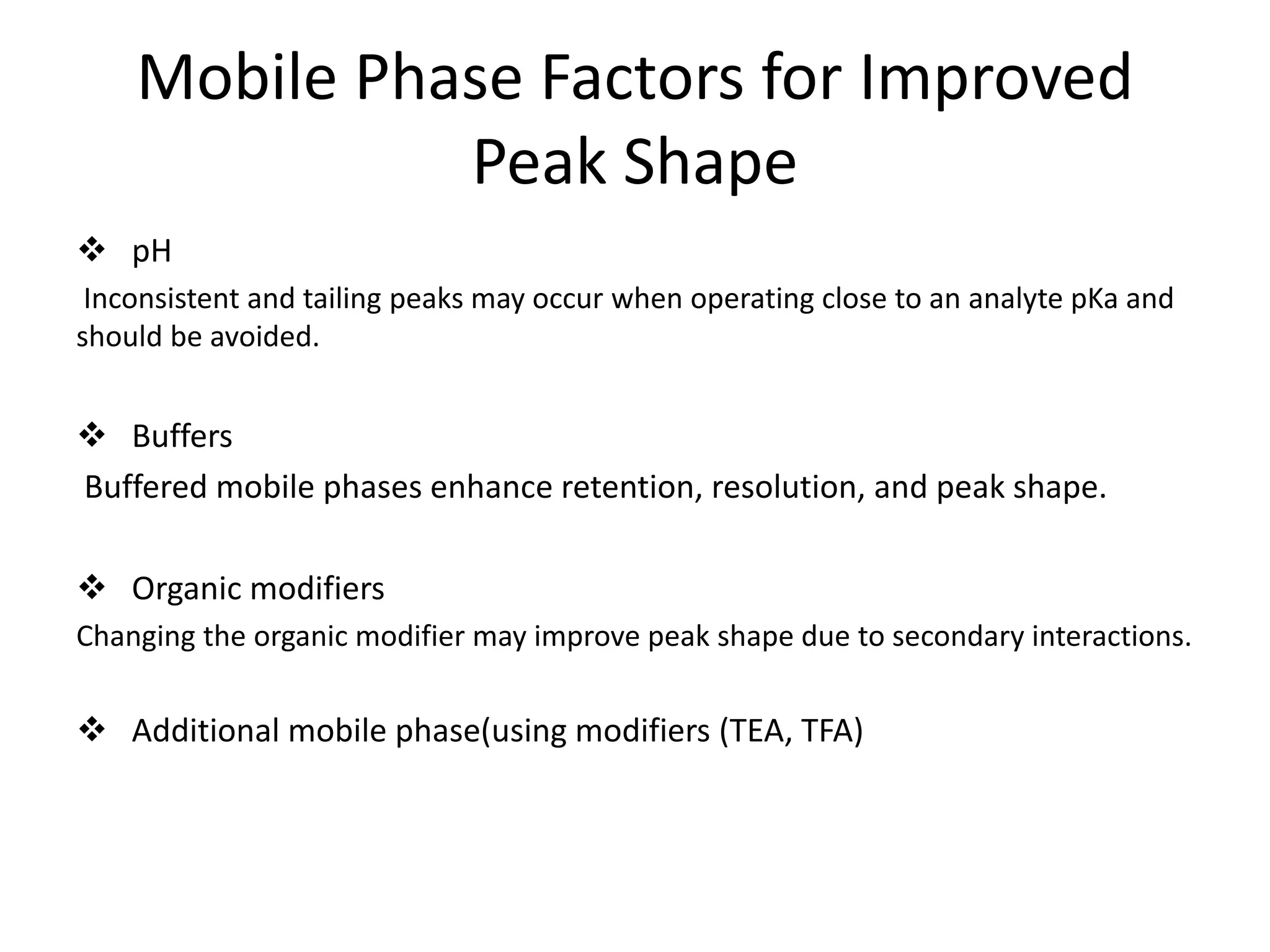 Mobile Phase Factors for Improved Peak Shape

❖ pH

Inconsistent and tailing peaks may occur when operating close to an analyte pKa and should be avoided.

❖ Buffers

Buffered mobile phases enhance retention, resolution, and peak shape.

❖ Organic modifiers

Changing the organic modifier may improve peak shape due to secondary interactions.

❖ Additional mobile phase(using modifiers (TEA, TFA)